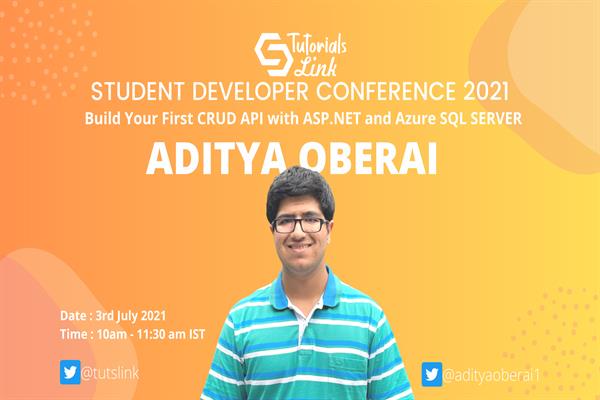 Tutorials Link

STUDENT DEVELOPER CONFERENCE 2021

Build Your First CRUD API with ASP.NET and Azure SQL SERVER

ADITYA OBERAI

Date : 3rd July 2021
Time : 10am - 11:30 am IST

@tutslink

@adityaoberai1